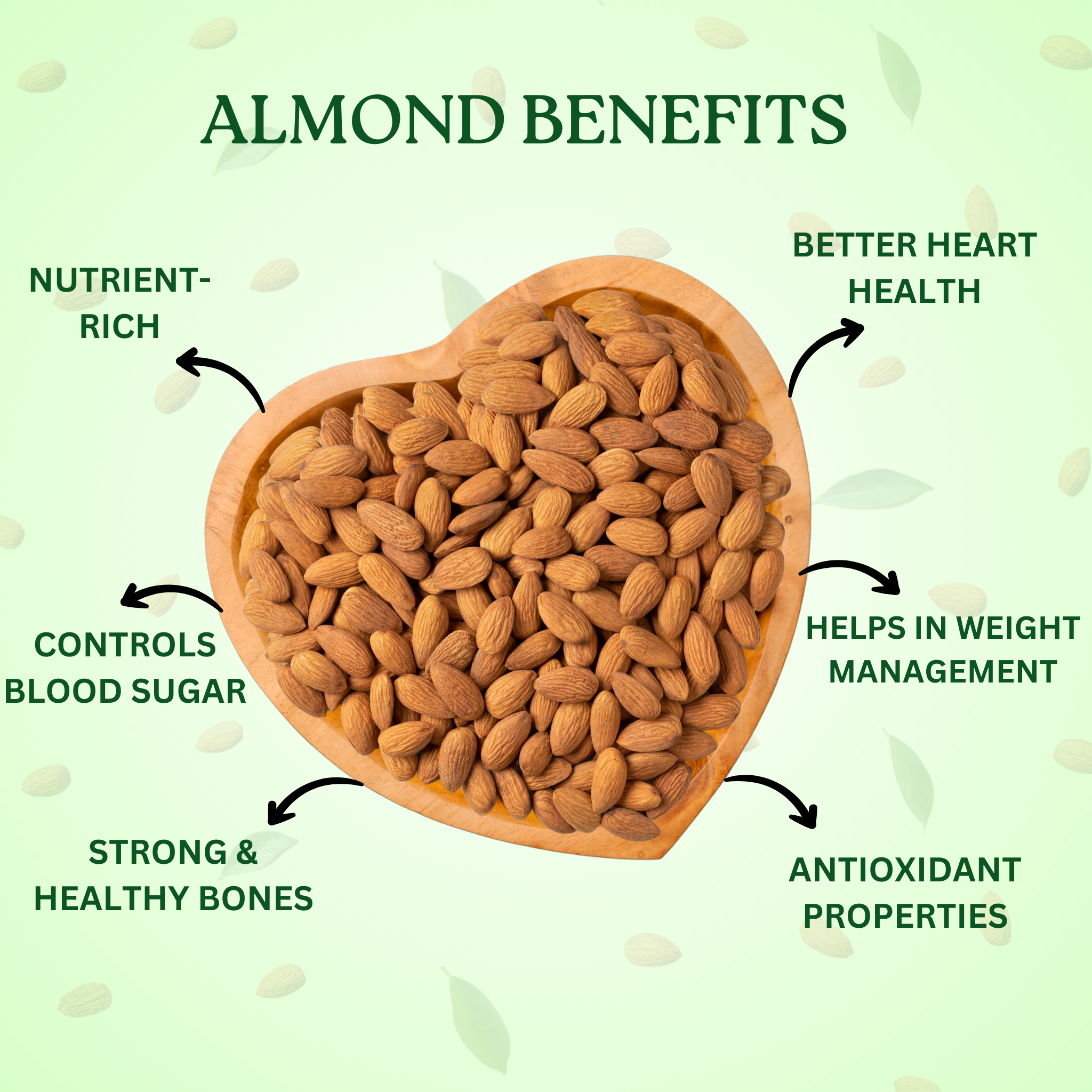 ALMOND BENEFITS

NUTRIENT-RICH

BETTER HEART HEALTH

CONTROLS BLOOD SUGAR

HELPS IN WEIGHT MANAGEMENT

STRONG & HEALTHY BONES

ANTIOXIDANT PROPERTIES